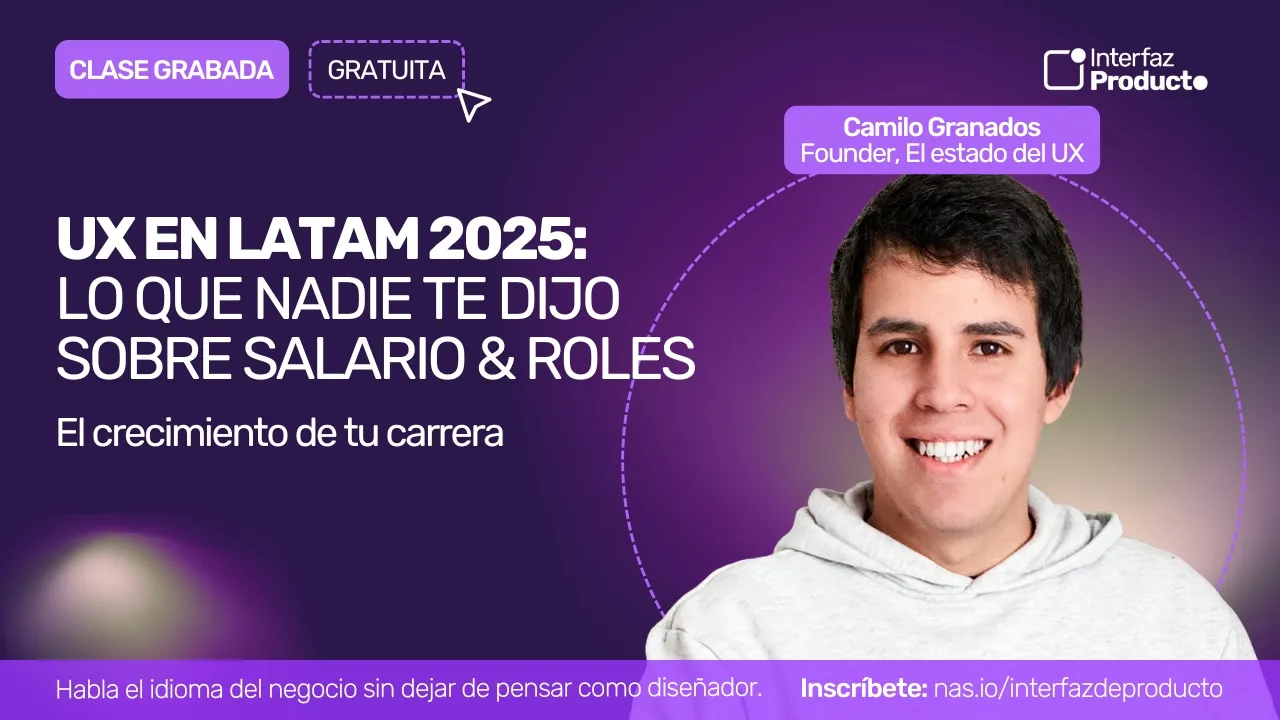 CLASE GRABADA

GRATUITA

Interfaz Producto

Camilo Granados
Founder, El estado del UX

UX EN LATAM 2025:
LO QUE NADIE TE DIJO SOBRE SALARIO & ROLES

El crecimiento de tu carrera

Habla el idioma del negocio sin dejar de pensar como diseñador.

Inscríbete: nas.io/interfazdeproducto